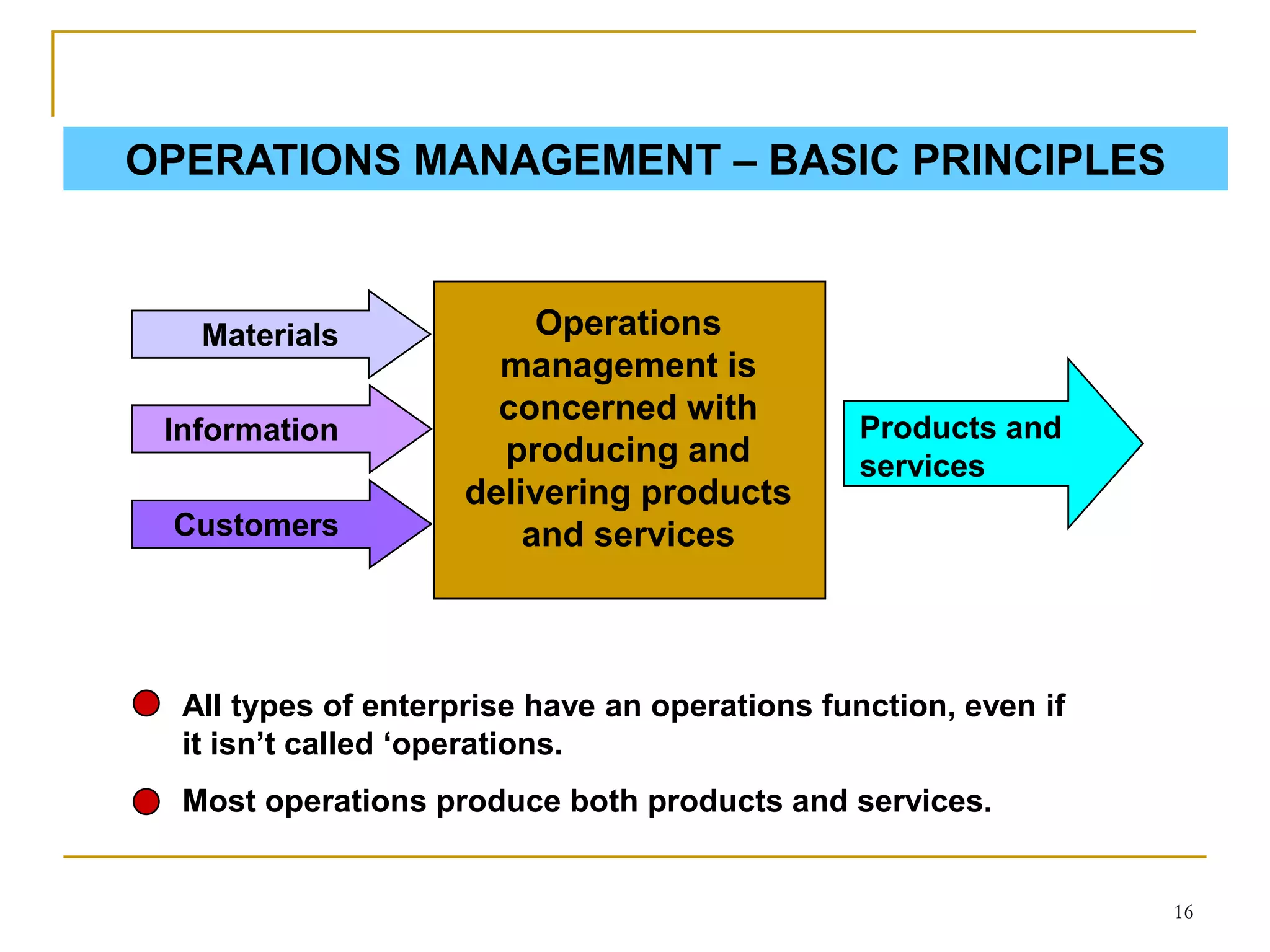 OPERATIONS MANAGEMENT – BASIC PRINCIPLES

Materials

Information

Customers

Operations management is concerned with producing and delivering products and services

Products and services

All types of enterprise have an operations function, even if it isn’t called ‘operations.

Most operations produce both products and services.

16